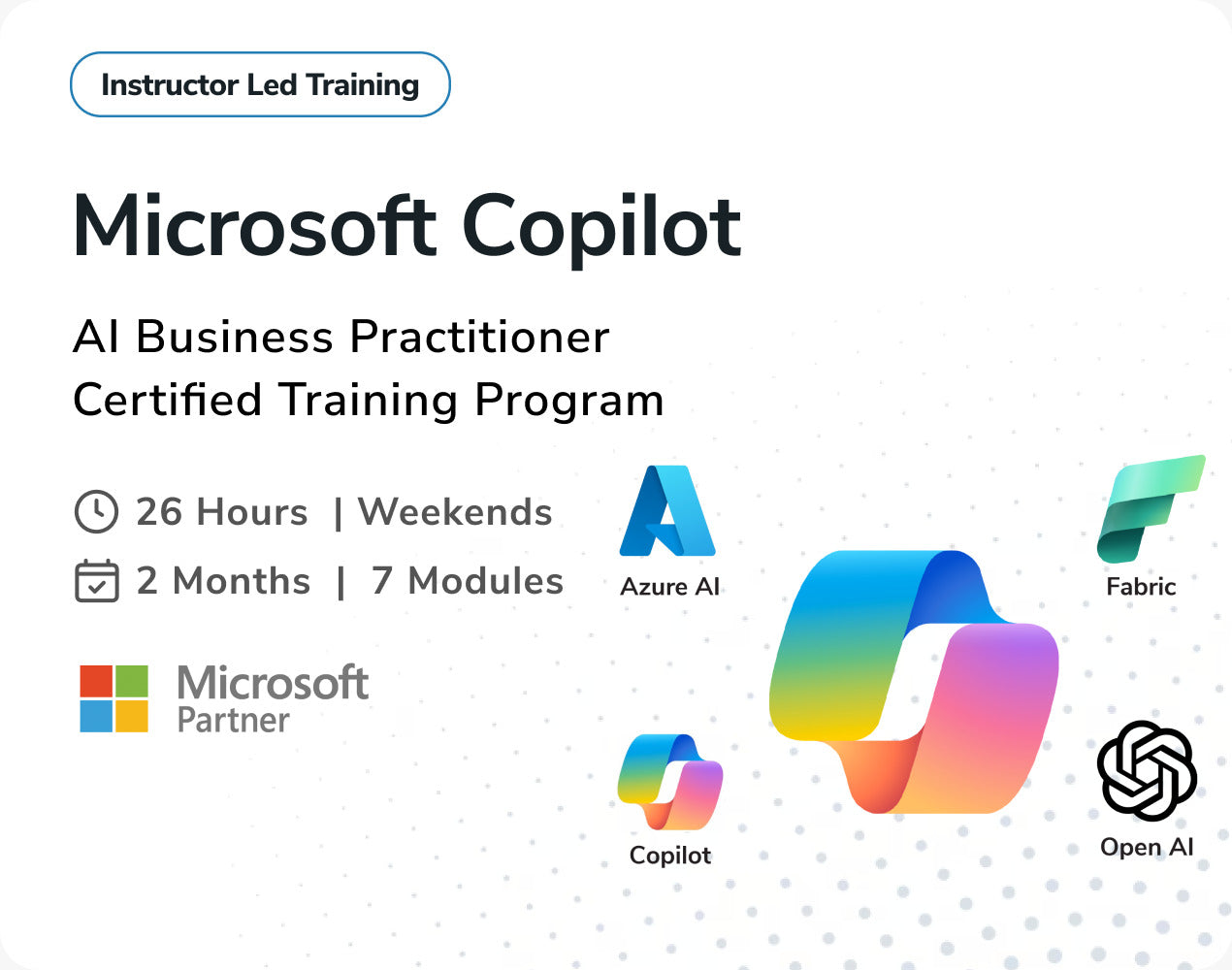 Instructor Led Training

Microsoft Copilot

AI Business Practitioner
Certified Training Program

26 Hours | Weekends
2 Months | 7 Modules

Microsoft
Partner

Azure AI

Fabric

Copilot

Open AI